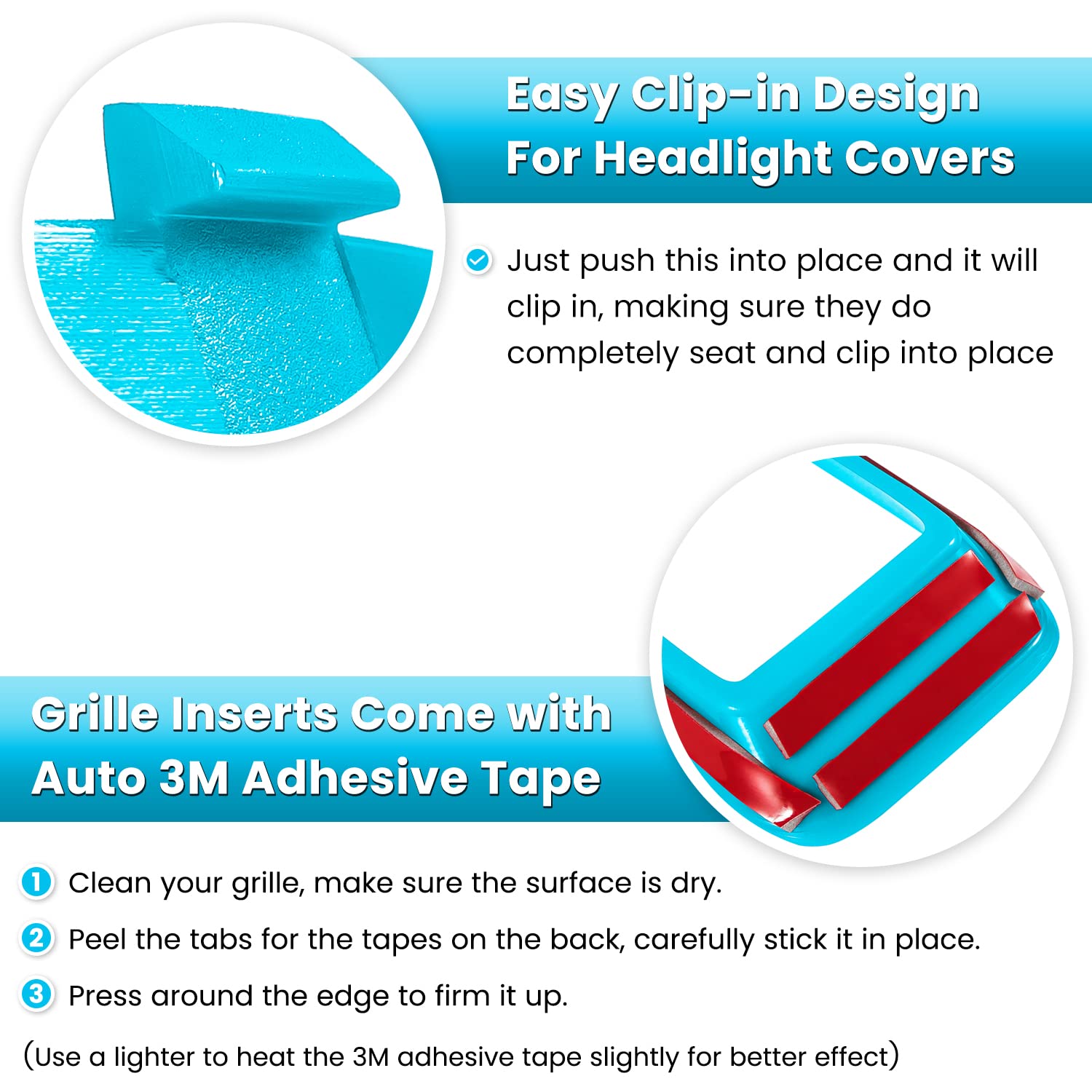 Easy Clip-in Design
For Headlight Covers

Just push this into place and it will clip in, making sure they do completely seat and clip into place

Grille Inserts Come with
Auto 3M Adhesive Tape

1 Clean your grille, make sure the surface is dry.

2 Peel the tabs for the tapes on the back, carefully stick it in place.

3 Press around the edge to firm it up.

(Use a lighter to heat the 3M adhesive tape slightly for better effect)